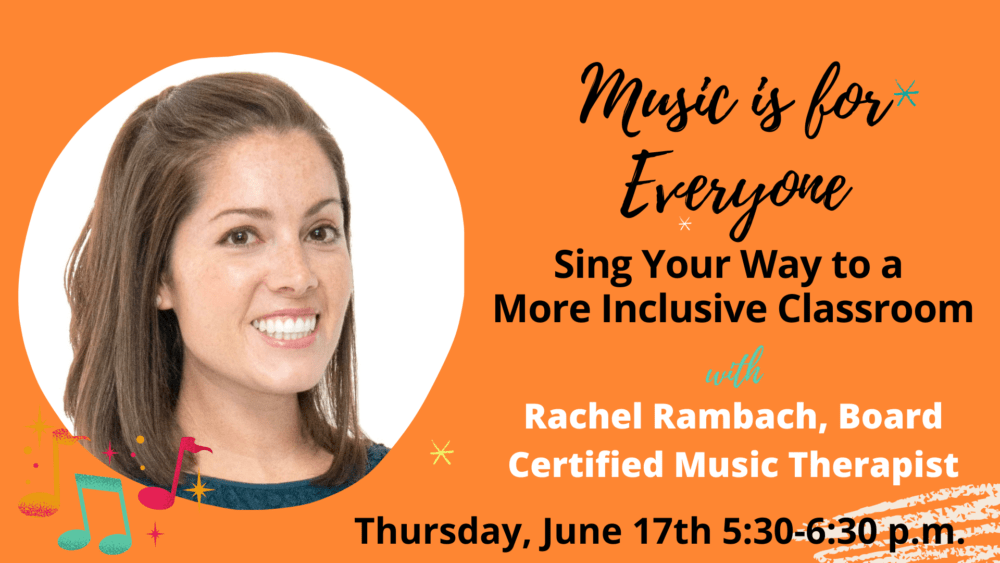 Music is for Everyone

Sing Your Way to a More Inclusive Classroom

with

Rachel Rambach, Board Certified Music Therapist

Thursday, June 17th 5:30-6:30 p.m.